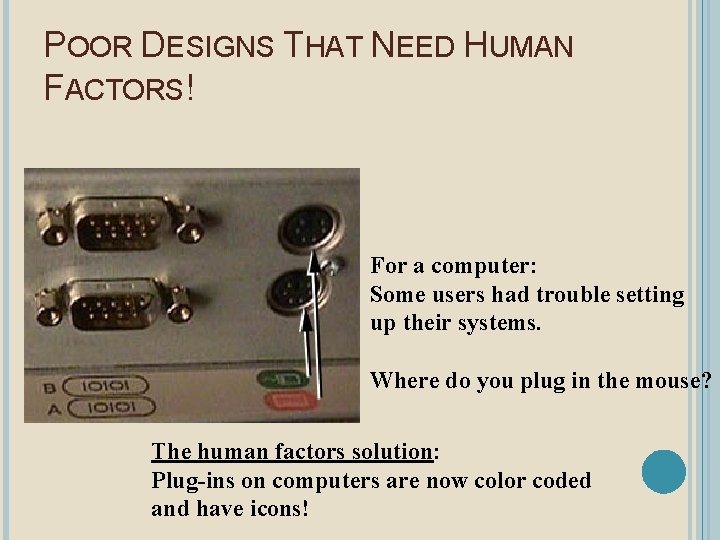 POOR DESIGNS THAT NEED HUMAN FACTORS!

B IOIOI
A IOIOI

For a computer:
Some users had trouble setting up their systems.

Where do you plug in the mouse?

The human factors solution:
Plug-ins on computers are now color coded and have icons!